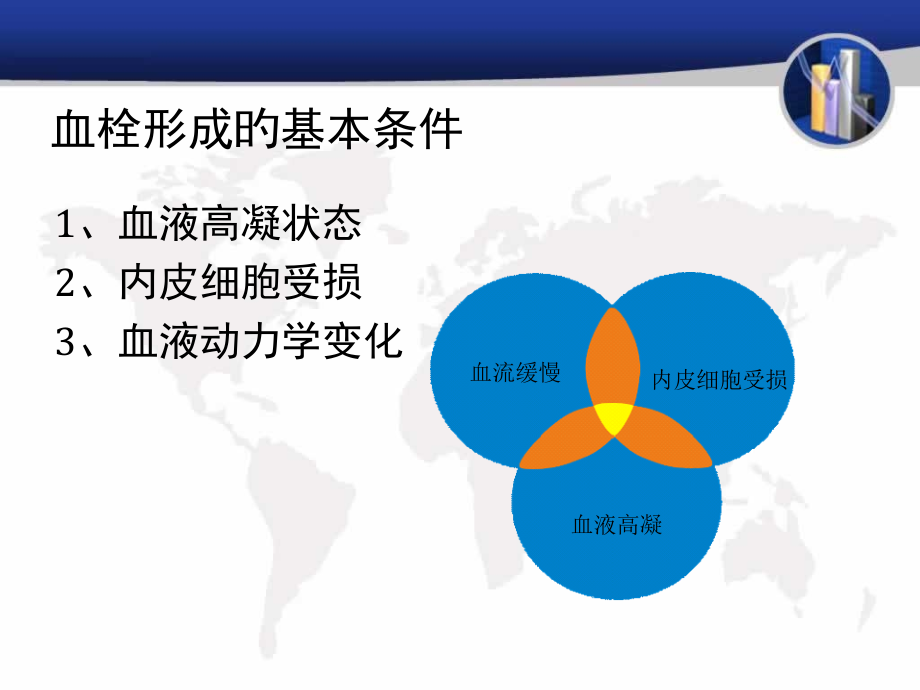 血栓形成的基本条件

1、血液高凝状态
2、内皮细胞受损
3、血液动力学变化

血流缓慢

内皮细胞受损

血液高凝